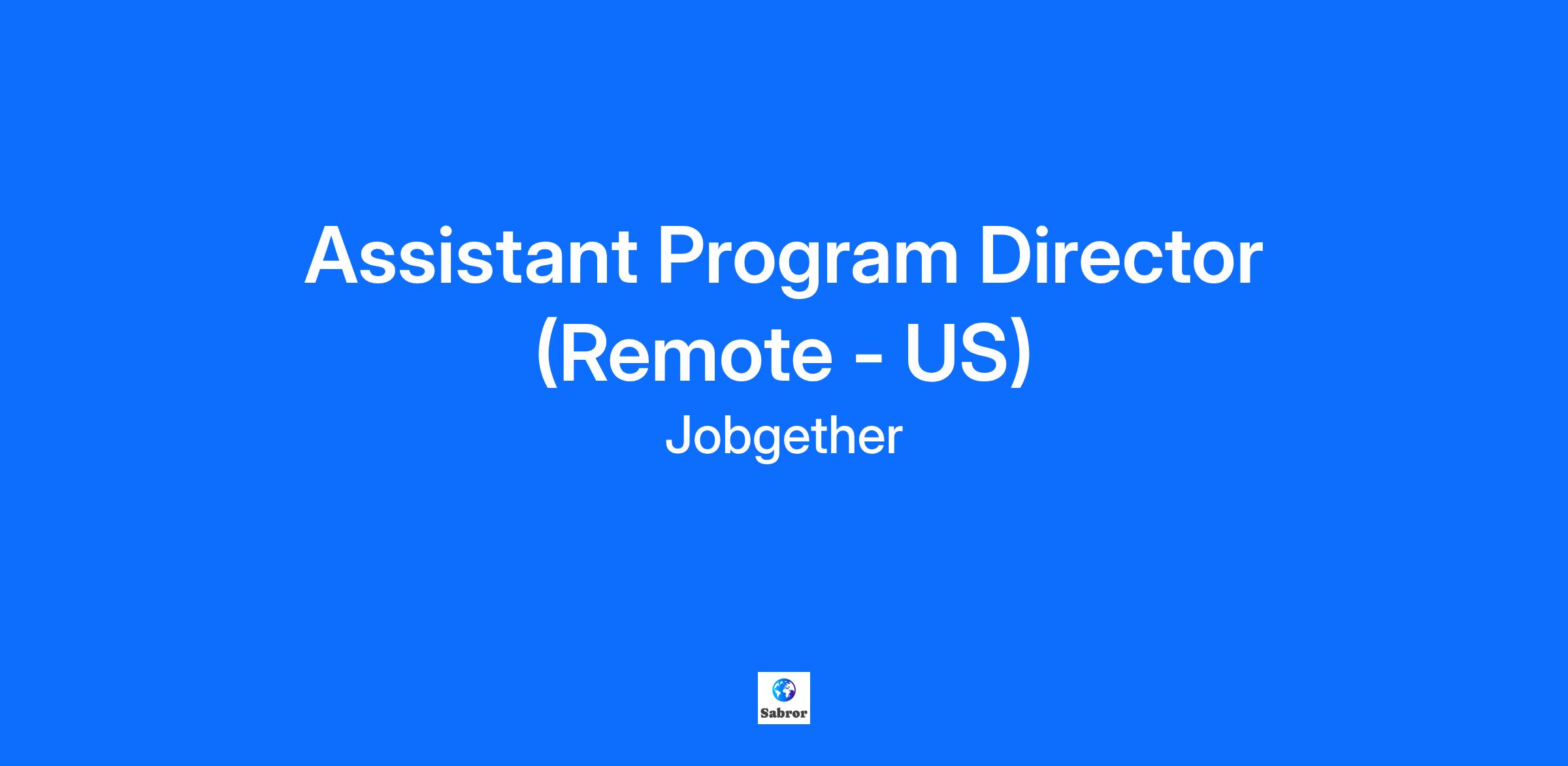 Assistant Program Director (Remote - US)

Jobgether

Sabror